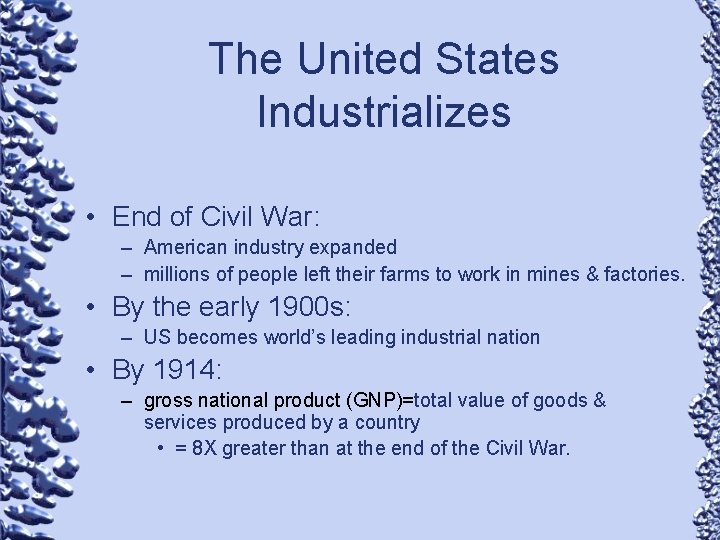 The United States Industrializes

• End of Civil War:
  – American industry expanded
  – millions of people left their farms to work in mines & factories.
• By the early 1900s:
  – US becomes world's leading industrial nation
• By 1914:
  – gross national product (GNP)=total value of goods & services produced by a country
    • = 8X greater than at the end of the Civil War.